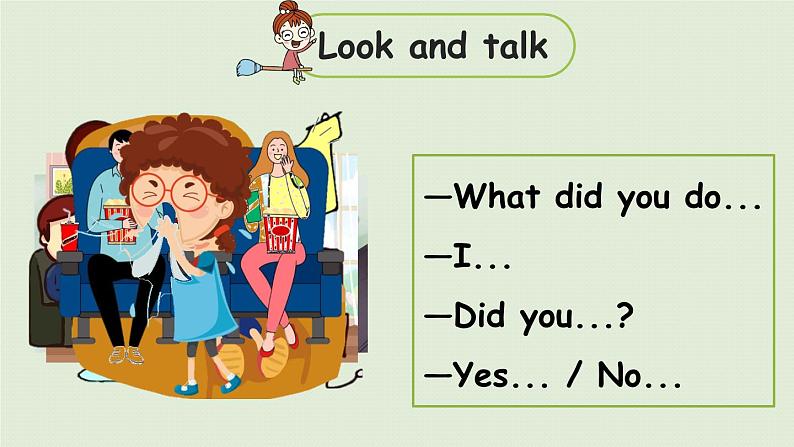 Look and talk

—What did you do...

—I...

—Did you...?

—Yes... / No...